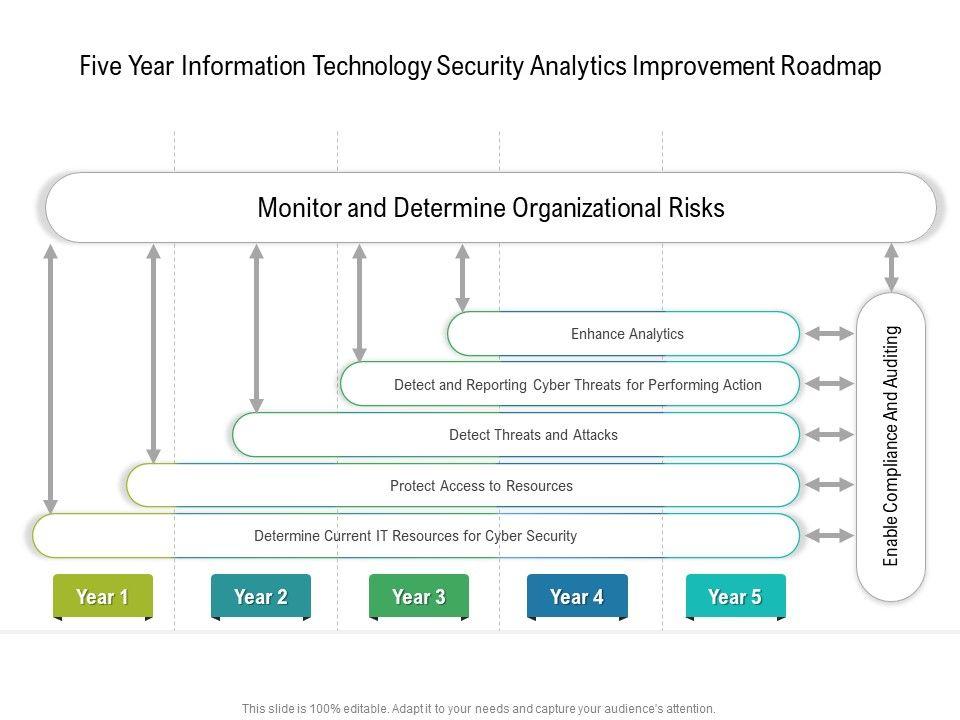 Five Year Information Technology Security Analytics Improvement Roadmap

Monitor and Determine Organizational Risks

Enhance Analytics

Detect and Reporting Cyber Threats for Performing Action

Detect Threats and Attacks

Protect Access to Resources

Determine Current IT Resources for Cyber Security

Enable Compliance And Auditing

Year 1

Year 2

Year 3

Year 4

Year 5

This slide is 100% editable. Adapt it to your needs and capture your audience's attention.